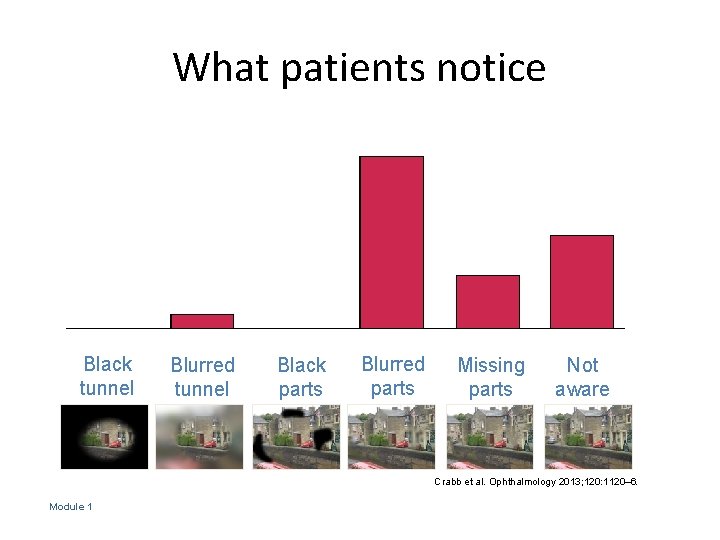 What patients notice

Black tunnel

Blurred tunnel

Black parts

Blurred parts

Missing parts

Not aware

Crabb et al. Ophthalmology 2013;120:1120–6.

Module 1